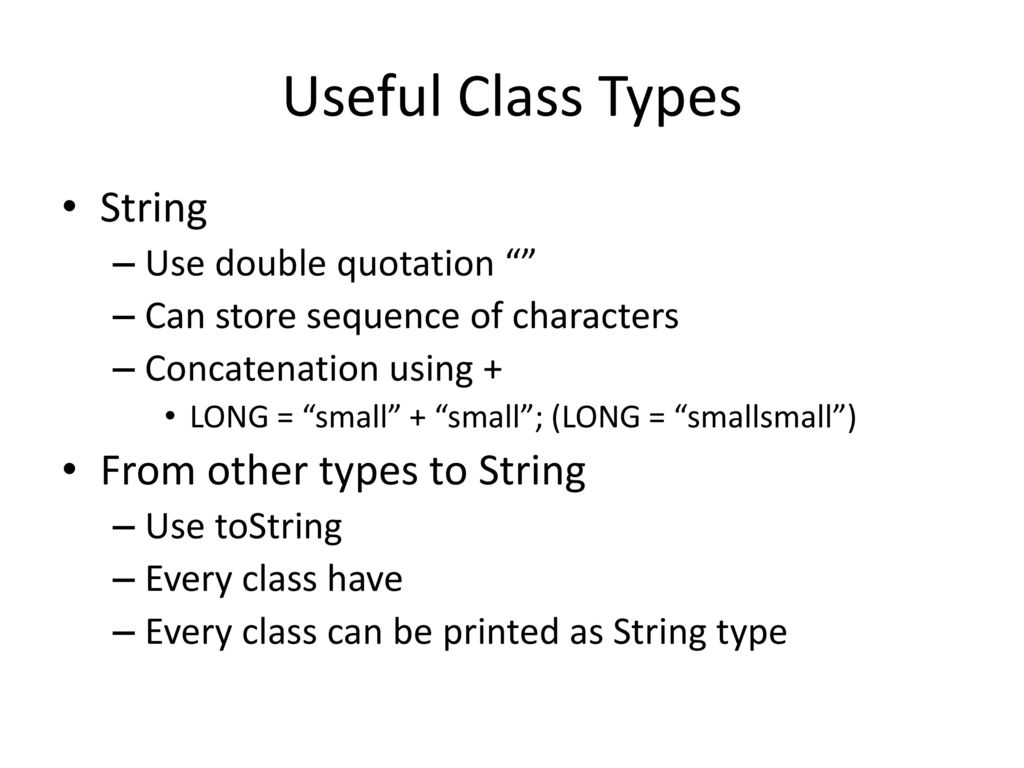 Useful Class Types

• String
– Use double quotation “”
– Can store sequence of characters
– Concatenation using +
• LONG = “small” + “small”; (LONG = “smallsmall”)

• From other types to String
– Use toString
– Every class have
– Every class can be printed as String type